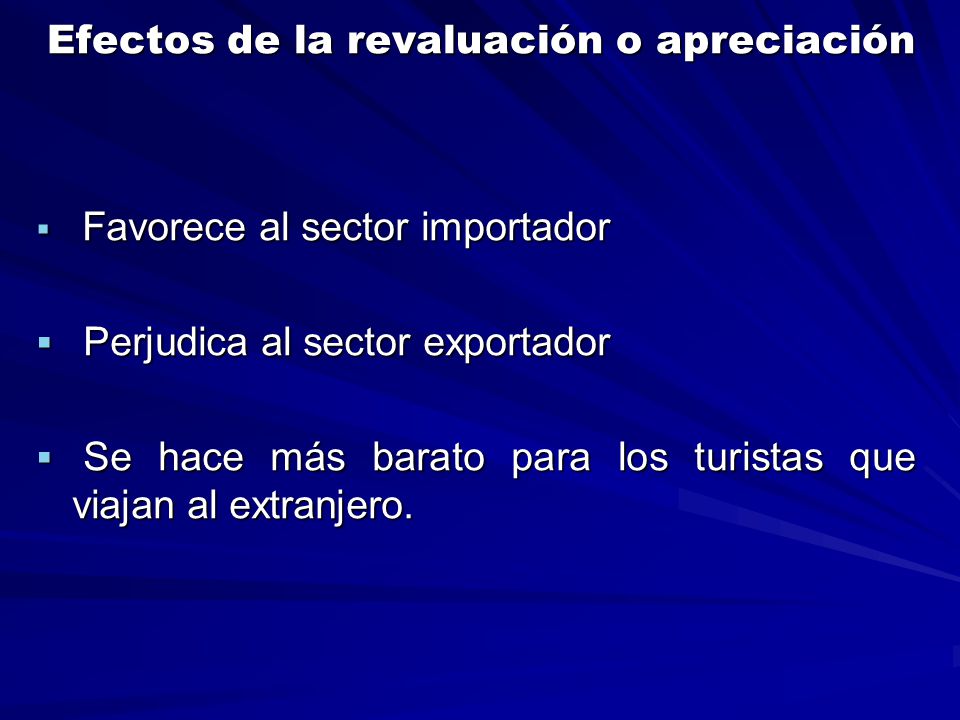 Efectos de la revaluación o apreciación

▪ Favorece al sector importador

▪ Perjudica al sector exportador

▪ Se hace más barato para los turistas que viajan al extranjero.